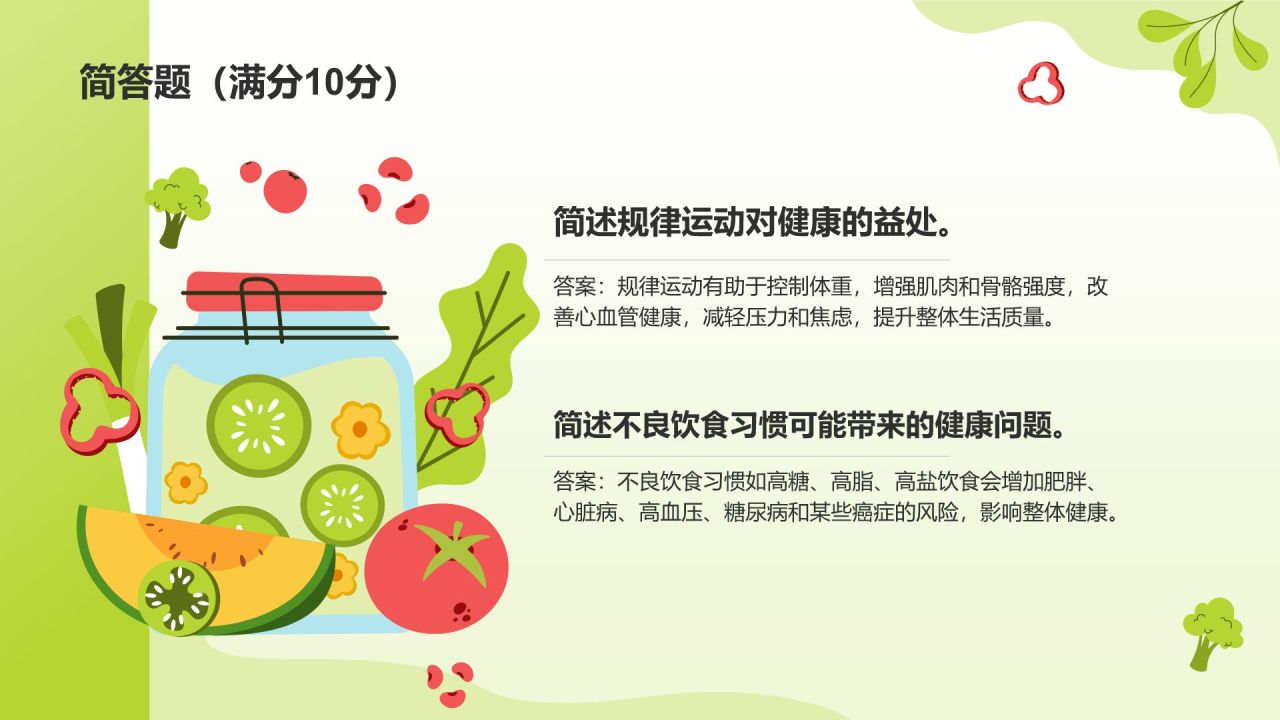 简答题（满分10分）

简述规律运动对健康的益处。

答案：规律运动有助于控制体重，增强肌肉和骨骼强度，改善心血管健康，减轻压力和焦虑，提升整体生活质量。

简述不良饮食习惯可能带来的健康问题。

答案：不良饮食习惯如高糖、高脂、高盐饮食会增加肥胖、心脏病、高血压、糖尿病和某些癌症的风险，影响整体健康。